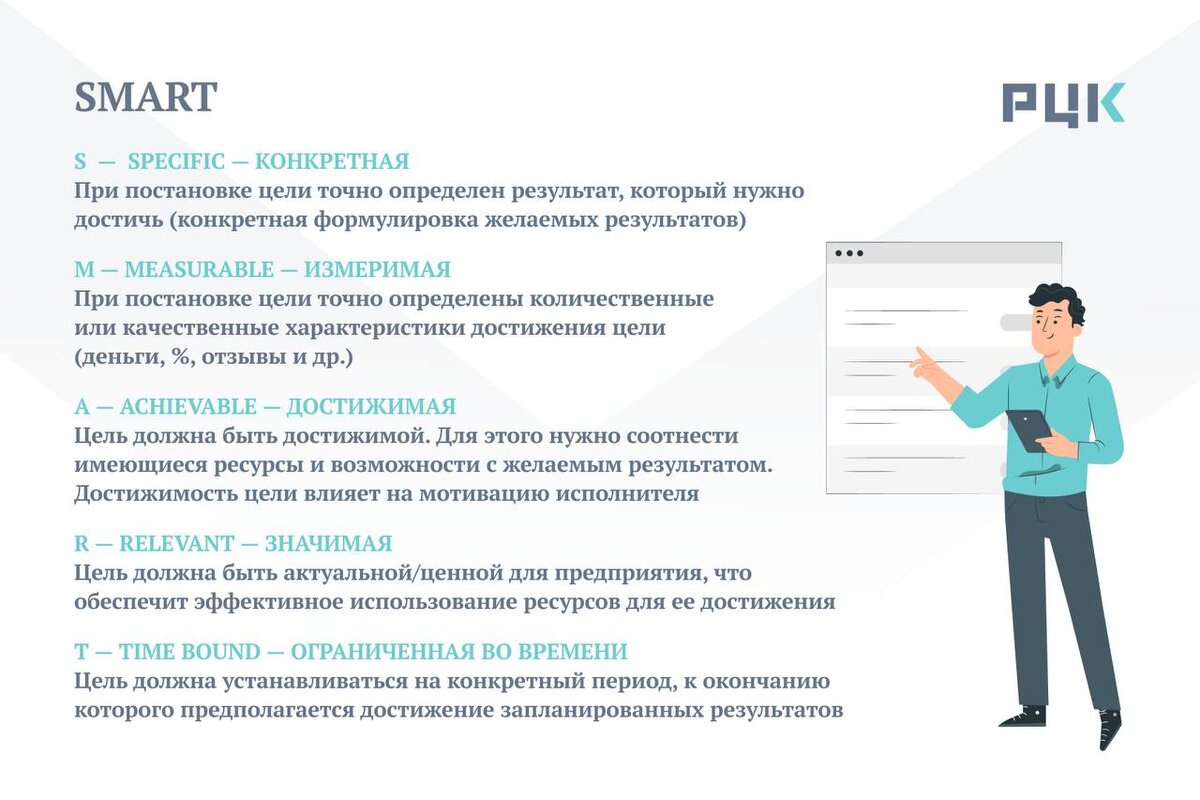 SMART

РЦК

S — SPECIFIC — КОНКРЕТНАЯ
При постановке цели точно определен результат, который нужно достичь (конкретная формулировка желаемых результатов)

M — MEASURABLE — ИЗМЕРИМАЯ
При постановке цели точно определены количественные или качественные характеристики достижения цели (деньги, %, отзывы и др.)

A — ACHIEVABLE — ДОСТИЖИМАЯ
Цель должна быть достижимой. Для этого нужно соотнести имеющиеся ресурсы и возможности с желаемым результатом. Достижимость цели влияет на мотивацию исполнителя

R — RELEVANT — ЗНАЧИМАЯ
Цель должна быть актуальной/ценной для предприятия, что обеспечит эффективное использование ресурсов для ее достижения

T — TIME BOUND — ОГРАНИЧЕННАЯ ВО ВРЕМЕНИ
Цель должна устанавливаться на конкретный период, к окончанию которого предполагается достижение запланированных результатов